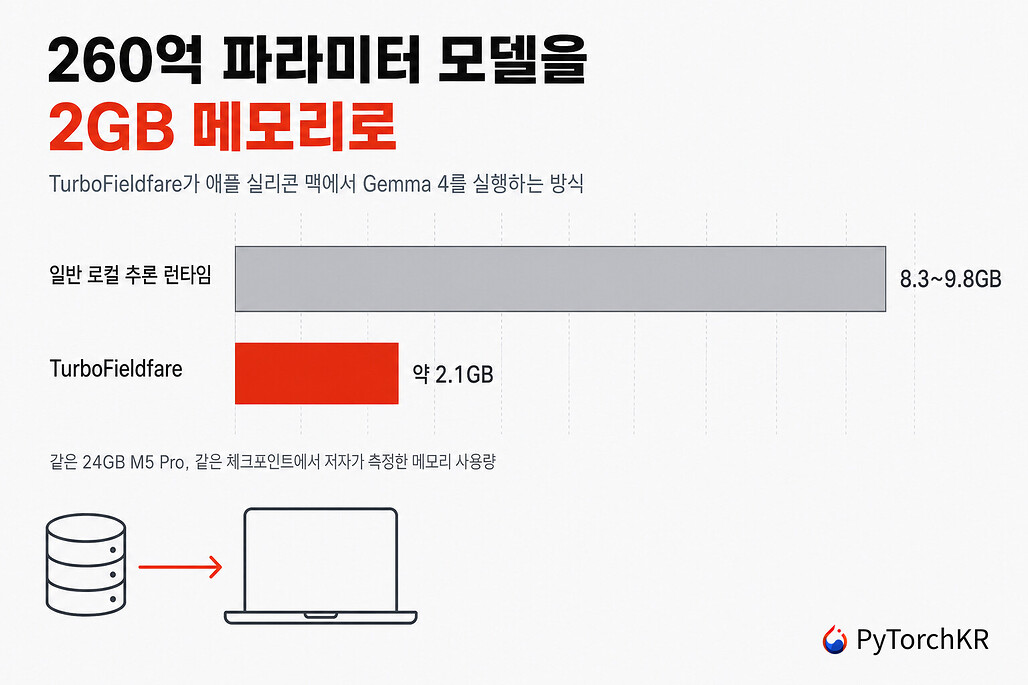 260억 파라미터 모델을
2GB 메모리로

TurboFieldfare가 애플 실리콘 맥에서 Gemma 4를 실행하는 방식

일반 로컬 추론 런타임

8.3~9.8GB

TurboFieldfare

약 2.1GB

같은 24GB M5 Pro, 같은 체크포인트에서 저자가 측정한 메모리 사용량

PyTorchKR